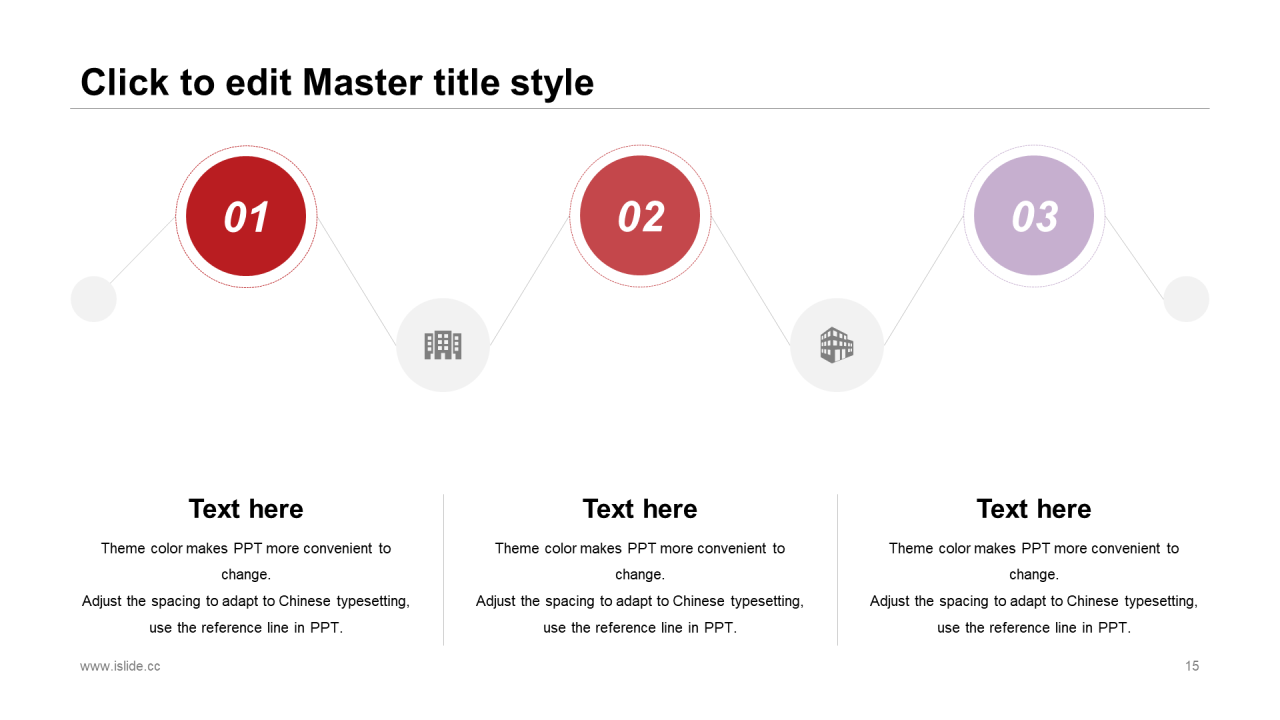 Click to edit Master title style

01

02

03

Text here

Theme color makes PPT more convenient to change.
Adjust the spacing to adapt to Chinese typesetting, use the reference line in PPT.

Text here

Theme color makes PPT more convenient to change.
Adjust the spacing to adapt to Chinese typesetting, use the reference line in PPT.

Text here

Theme color makes PPT more convenient to change.
Adjust the spacing to adapt to Chinese typesetting, use the reference line in PPT.

www.islide.cc

15